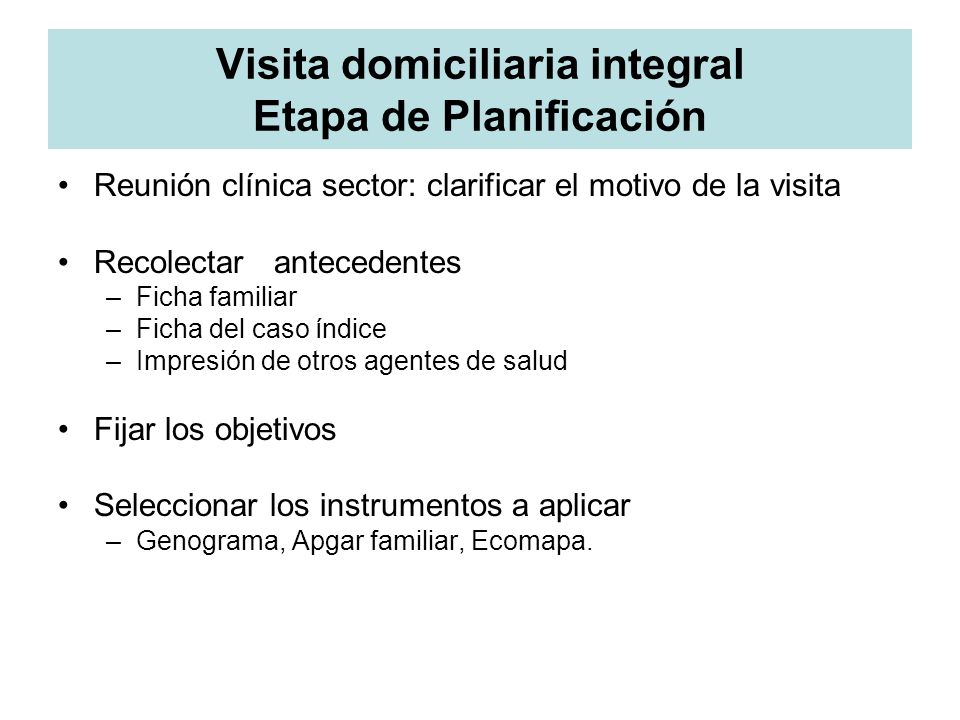 Visita domiciliaria integral
Etapa de Planificación

• Reunión clínica sector: clarificar el motivo de la visita

• Recolectar antecedentes
– Ficha familiar
– Ficha del caso índice
– Impresión de otros agentes de salud

• Fijar los objetivos

• Seleccionar los instrumentos a aplicar
– Genograma, Apgar familiar, Ecomapa.